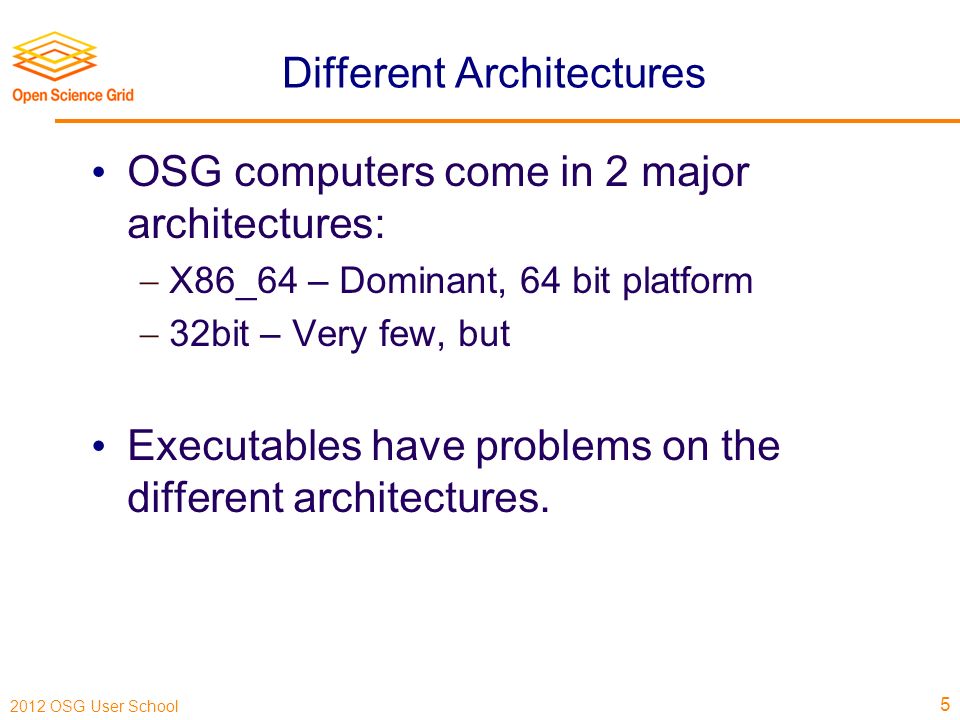 Open Science Grid

Different Architectures

• OSG computers come in 2 major architectures:
  – X86_64 – Dominant, 64 bit platform
  – 32bit – Very few, but

• Executables have problems on the different architectures.

2012 OSG User School

5